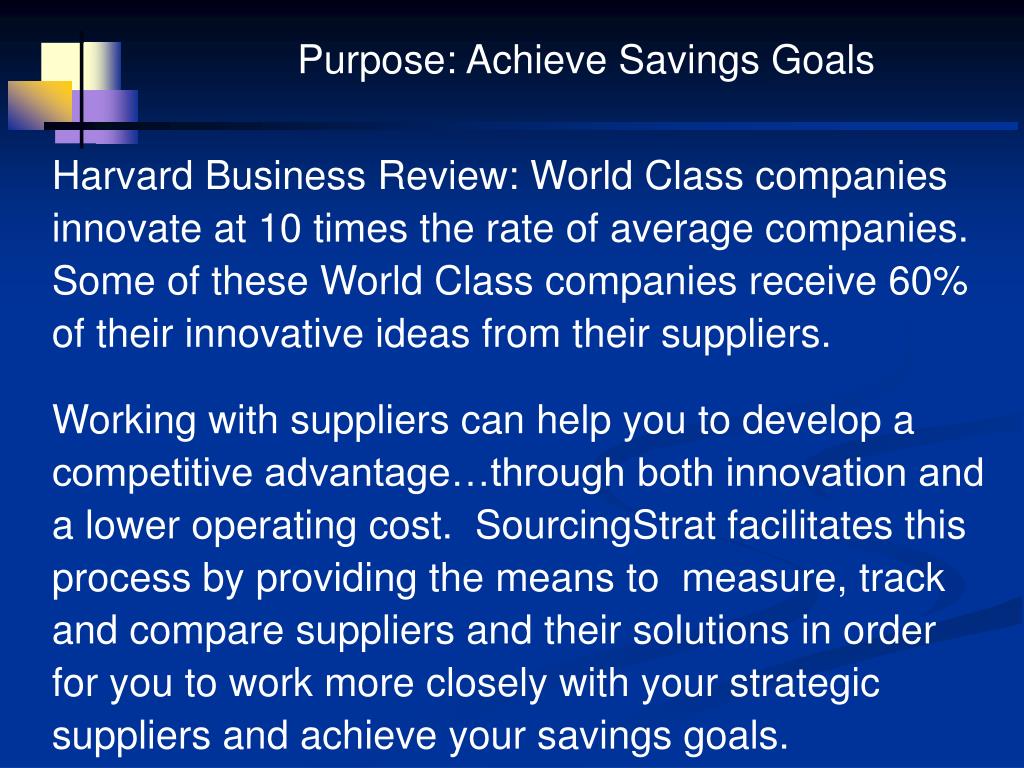 Purpose: Achieve Savings Goals

Harvard Business Review: World Class companies innovate at 10 times the rate of average companies. Some of these World Class companies receive 60% of their innovative ideas from their suppliers.

Working with suppliers can help you to develop a competitive advantage…through both innovation and a lower operating cost. SourcingStrat facilitates this process by providing the means to measure, track and compare suppliers and their solutions in order for you to work more closely with your strategic suppliers and achieve your savings goals.